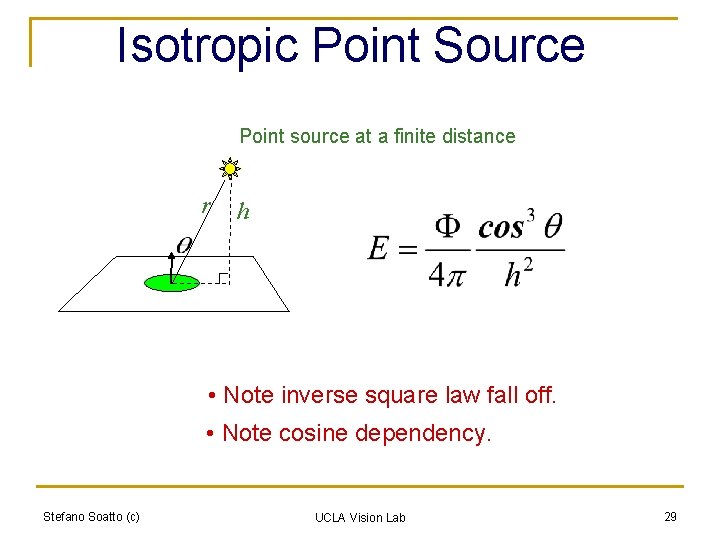 Isotropic Point Source

Point source at a finite distance

$r$ $h$ $\theta$

$E = \frac{\Phi}{4\pi} \frac{\cos^3 \theta}{h^2}$

• Note inverse square law fall off.

• Note cosine dependency.

Stefano Soatto (c)

UCLA Vision Lab

29